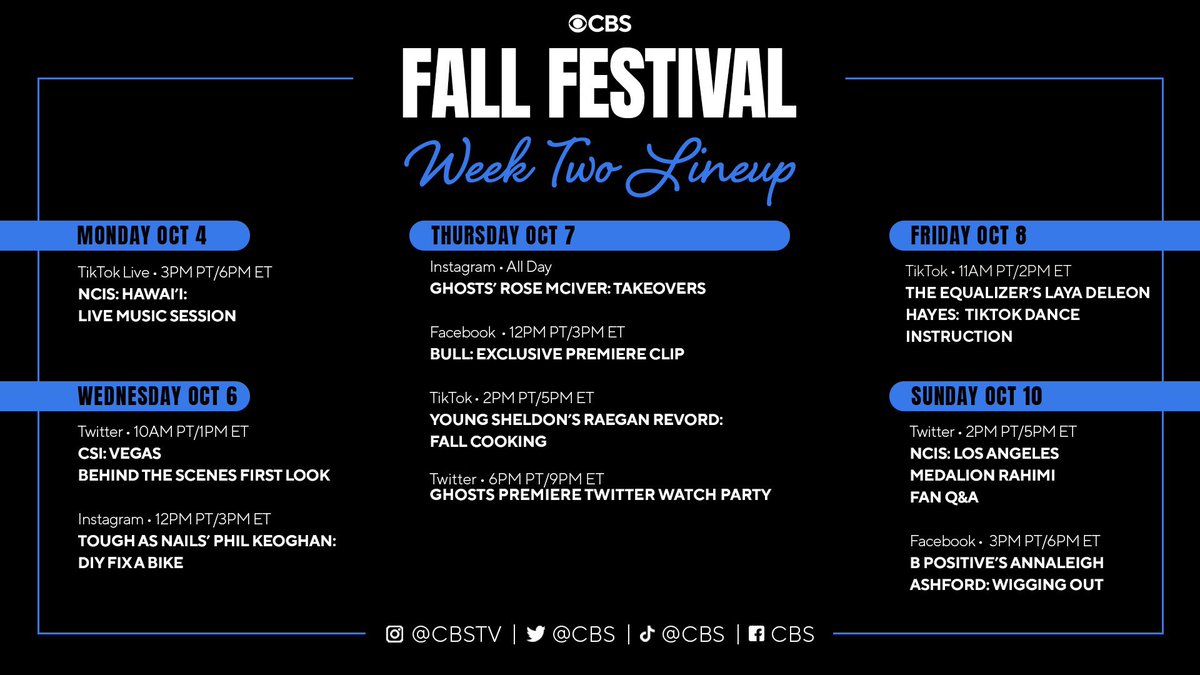 CBS
FALL FESTIVAL
Week Two Lineup

MONDAY OCT 4
TikTok Live • 3PM PT/6PM ET
NCIS: HAWAI'I: LIVE MUSIC SESSION

WEDNESDAY OCT 6
Twitter • 10AM PT/1PM ET
CSI: VEGAS BEHIND THE SCENES FIRST LOOK

Instagram • 12PM PT/3PM ET
TOUGH AS NAILS' PHIL KEOGHAN: DIY FIX A BIKE

THURSDAY OCT 7
Instagram • All Day
GHOSTS' ROSE MCIVER: TAKEOVERS

Facebook • 12PM PT/3PM ET
BULL: EXCLUSIVE PREMIERE CLIP

TikTok • 2PM PT/5PM ET
YOUNG SHELDON'S RAEGAN REVORD: FALL COOKING

Twitter • 6PM PT/9PM ET
GHOSTS PREMIERE TWITTER WATCH PARTY

FRIDAY OCT 8
TikTok • 11AM PT/2PM ET
THE EQUALIZER'S LAYA DELEON HAYES: TIKTOK DANCE INSTRUCTION

SUNDAY OCT 10
Twitter • 2PM PT/5PM ET
NCIS: LOS ANGELES MEDALION RAHIMI FAN Q&A

Facebook • 3PM PT/6PM ET
B POSITIVE'S ANNALEIGH ASHFORD: WIGGING OUT

@CBSTV | @CBS | @CBS | CBS